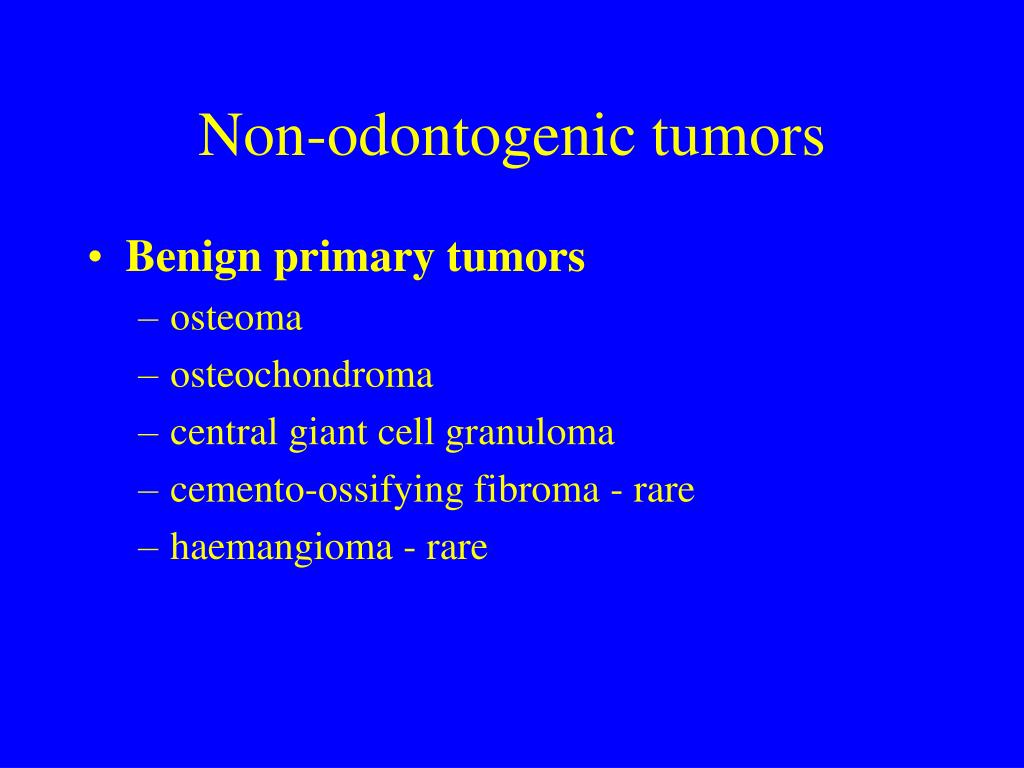 Non-odontogenic tumors

• Benign primary tumors
– osteoma
– osteochondroma
– central giant cell granuloma
– cemento-ossifying fibroma - rare
– haemangioma - rare